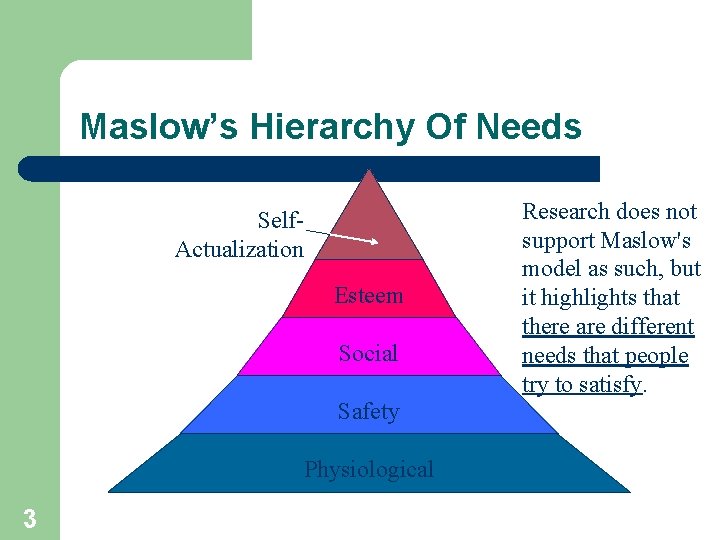 Maslow's Hierarchy Of Needs

Self-Actualization

Esteem

Social

Safety

Physiological

Research does not support Maslow's model as such, but it highlights that there are different needs that people try to satisfy.

3